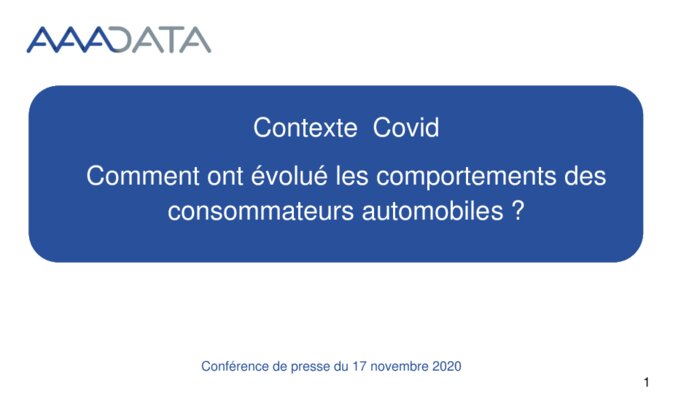 AAADATA

Contexte Covid

Comment ont évolué les comportements des consommateurs automobiles ?

Conférence de presse du 17 novembre 2020

1